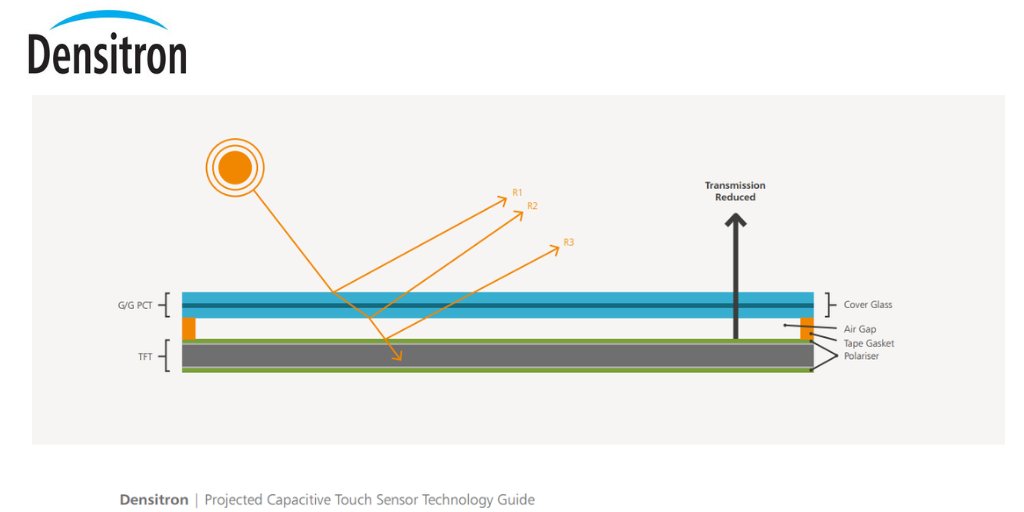 Densitron

R1
R2
R3

Transmission
Reduced

G/G PCT
TFT

Cover Glass
Air Gap
Tape Gasket
Polariser

Densitron | Projected Capacitive Touch Sensor Technology Guide